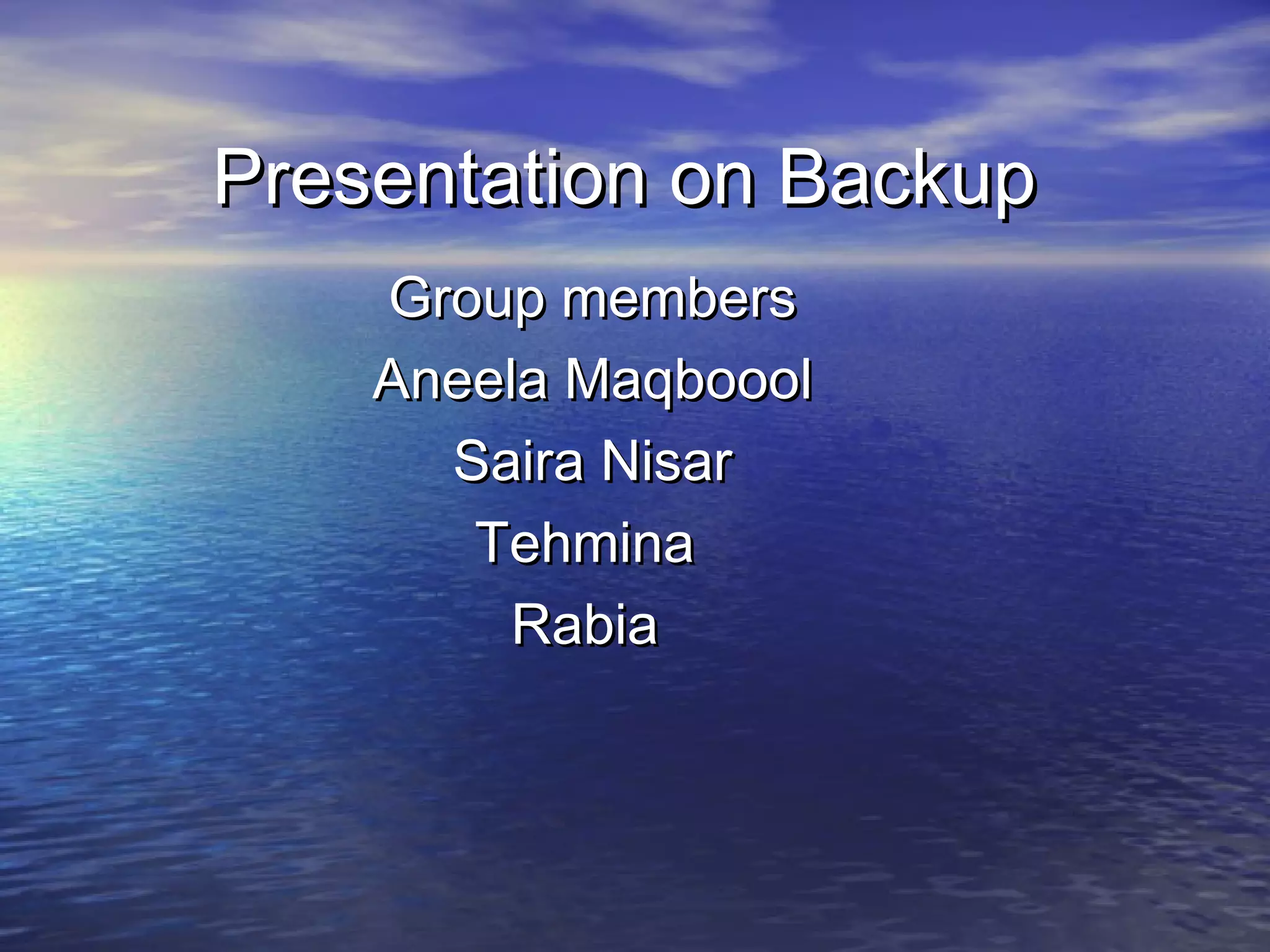 Presentation on Backup

Group members

Aneela Maqboool

Saira Nisar

Tehmina

Rabia